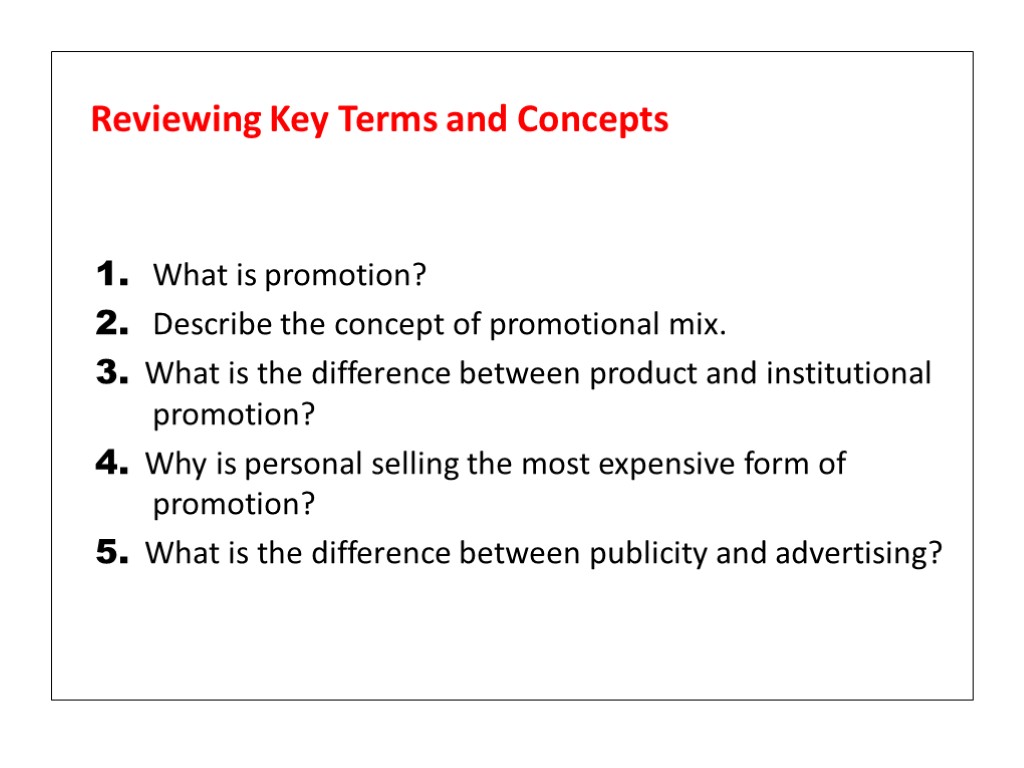 Reviewing Key Terms and Concepts

1. What is promotion?
2. Describe the concept of promotional mix.
3. What is the difference between product and institutional promotion?
4. Why is personal selling the most expensive form of promotion?
5. What is the difference between publicity and advertising?